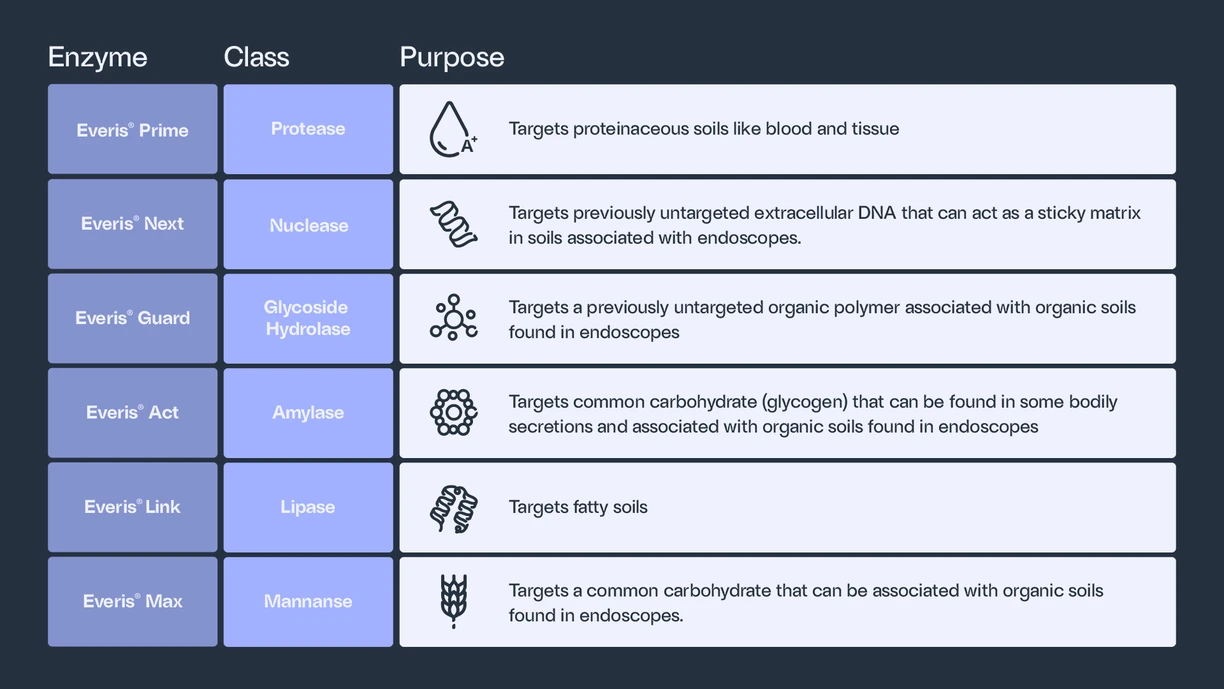 | Enzyme | Class | Purpose |
|---|---|---|
| Everis® Prime | Protease | A+ Targets proteinaceous soils like blood and tissue |
| Everis® Next | Nuclease | Targets previously untargeted extracellular DNA that can act as a sticky matrix in soils associated with endoscopes. |
| Everis® Guard | Glycoside Hydrolase | Targets a previously untargeted organic polymer associated with organic soils found in endoscopes |
| Everis® Act | Amylase | Targets common carbohydrate (glycogen) that can be found in some bodily secretions and associated with organic soils found in endoscopes |
| Everis® Link | Lipase | Targets fatty soils |
| Everis® Max | Mannanse | Targets a common carbohydrate that can be associated with organic soils found in endoscopes. |